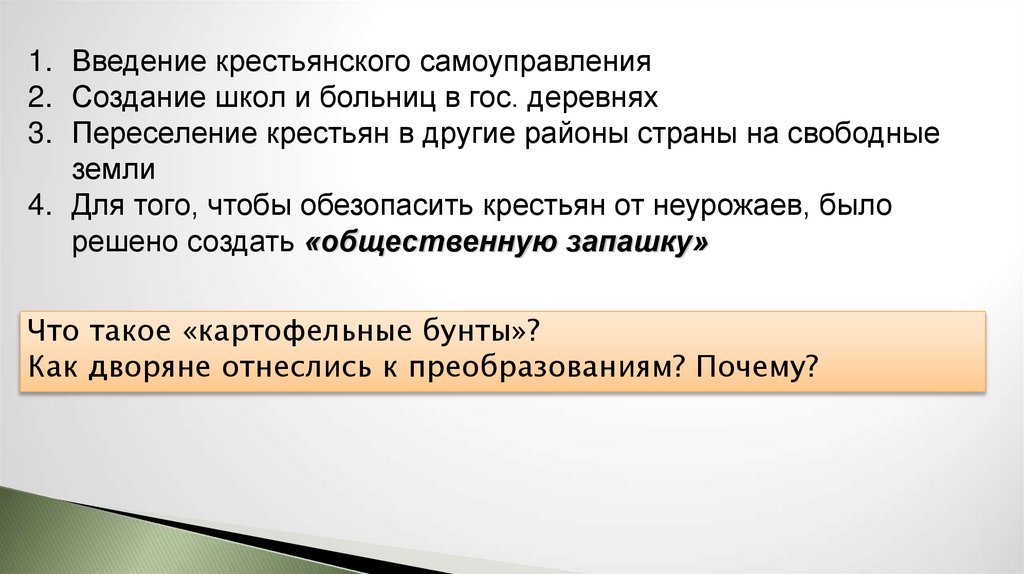 1. Введение крестьянского самоуправления
2. Создание школ и больниц в гос. деревнях
3. Переселение крестьян в другие районы страны на свободные земли
4. Для того, чтобы обезопасить крестьян от неурожаев, было решено создать «общественную запашку»

Что такое «картофельные бунты»?
Как дворяне отнеслись к преобразованиям? Почему?